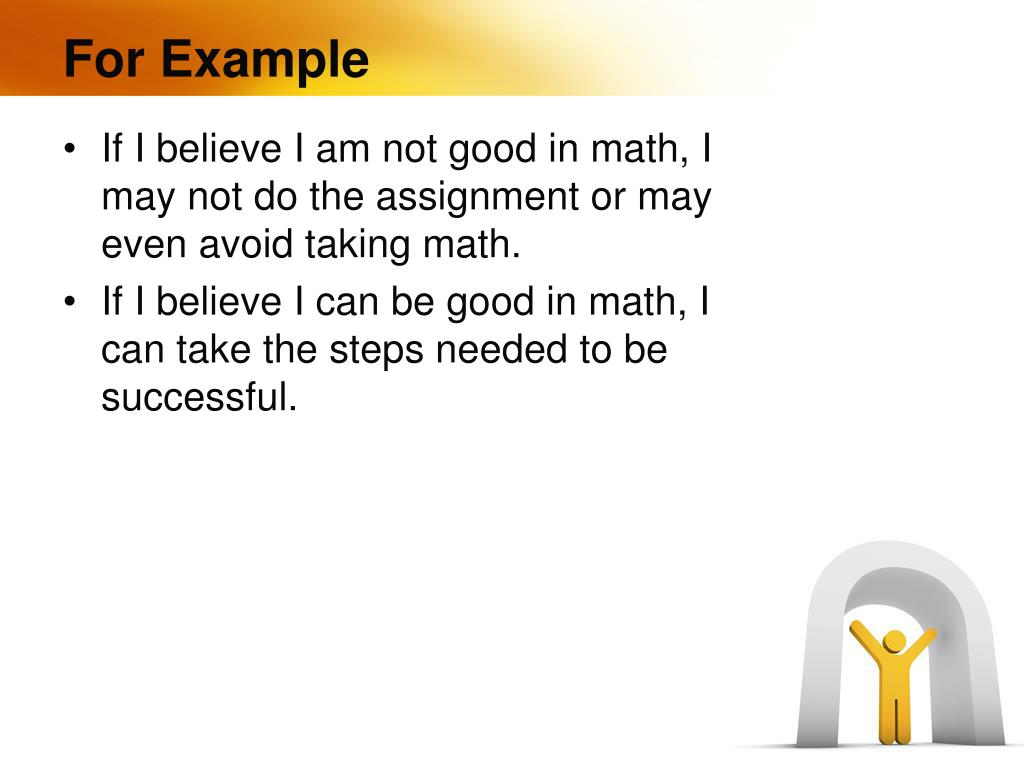 For Example

• If I believe I am not good in math, I may not do the assignment or may even avoid taking math.
• If I believe I can be good in math, I can take the steps needed to be successful.